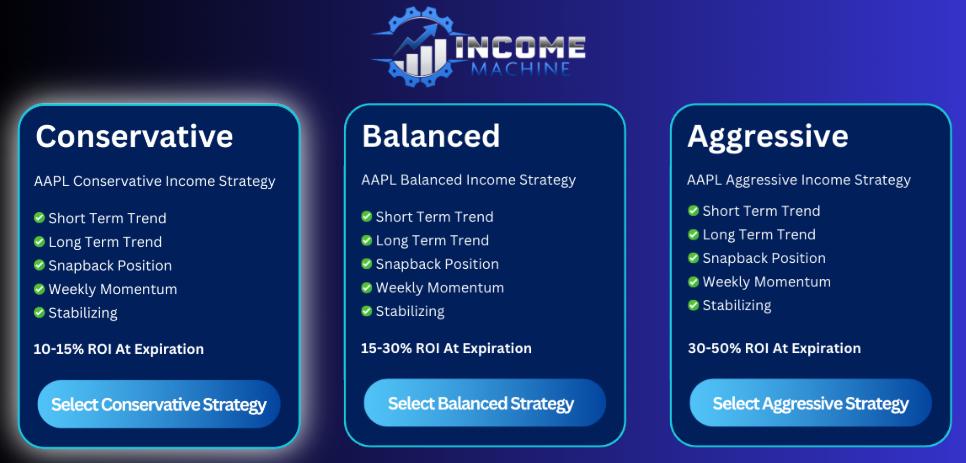 INCOME MACHINE

Conservative

AAPL Conservative Income Strategy

Short Term Trend
Long Term Trend
Snapback Position
Weekly Momentum
Stabilizing

10-15% ROI At Expiration

Select Conservative Strategy

Balanced

AAPL Balanced Income Strategy

Short Term Trend
Long Term Trend
Snapback Position
Weekly Momentum
Stabilizing

15-30% ROI At Expiration

Select Balanced Strategy

Aggressive

AAPL Aggressive Income Strategy

Short Term Trend
Long Term Trend
Snapback Position
Weekly Momentum
Stabilizing

30-50% ROI At Expiration

Select Aggressive Strategy